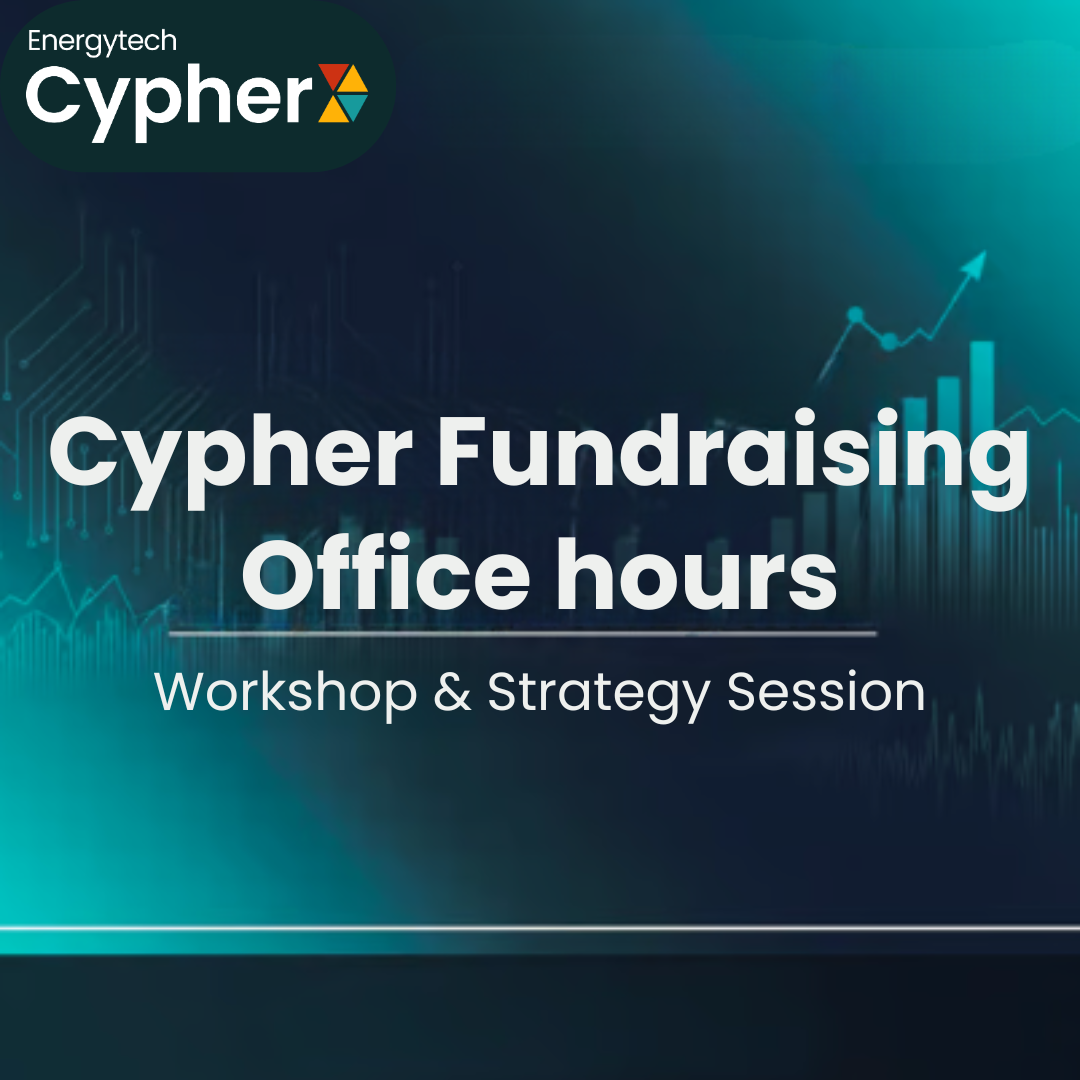 Energytech
Cypher

Cypher Fundraising Office hours

Workshop & Strategy Session